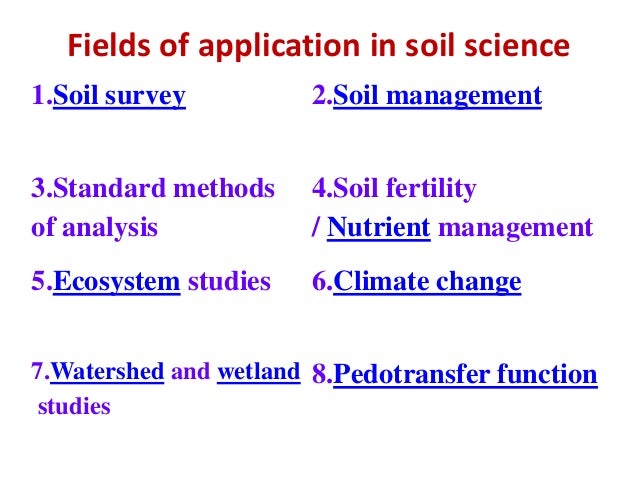 Fields of application in soil science

1.Soil survey

3.Standard methods of analysis

5.Ecosystem studies

7.Watershed and wetland studies

2.Soil management

4.Soil fertility / Nutrient management

6.Climate change

8.Pedotransfer function